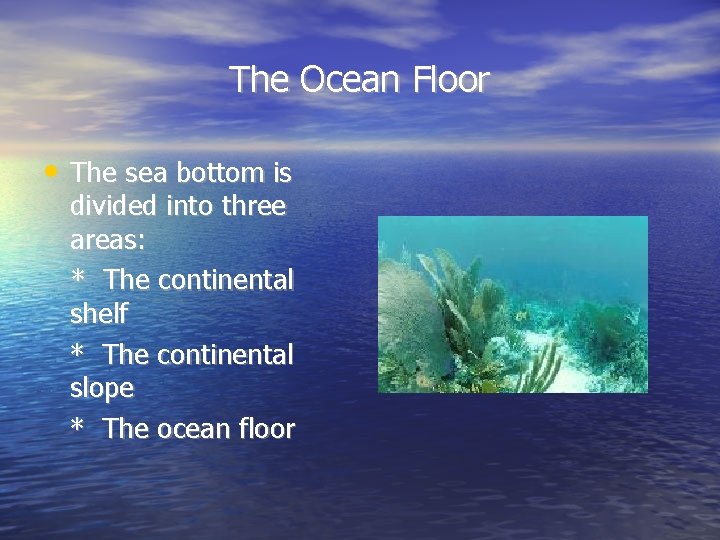 The Ocean Floor

• The sea bottom is divided into three areas:

* The continental shelf

* The continental slope

* The ocean floor